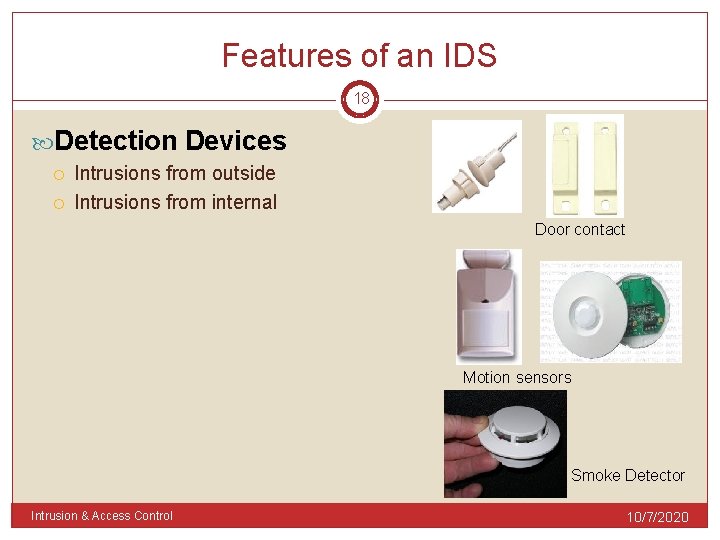 Features of an IDS

18

Detection Devices

Intrusions from outside

Intrusions from internal

Door contact

Motion sensors

Smoke Detector

Intrusion & Access Control

10/7/2020